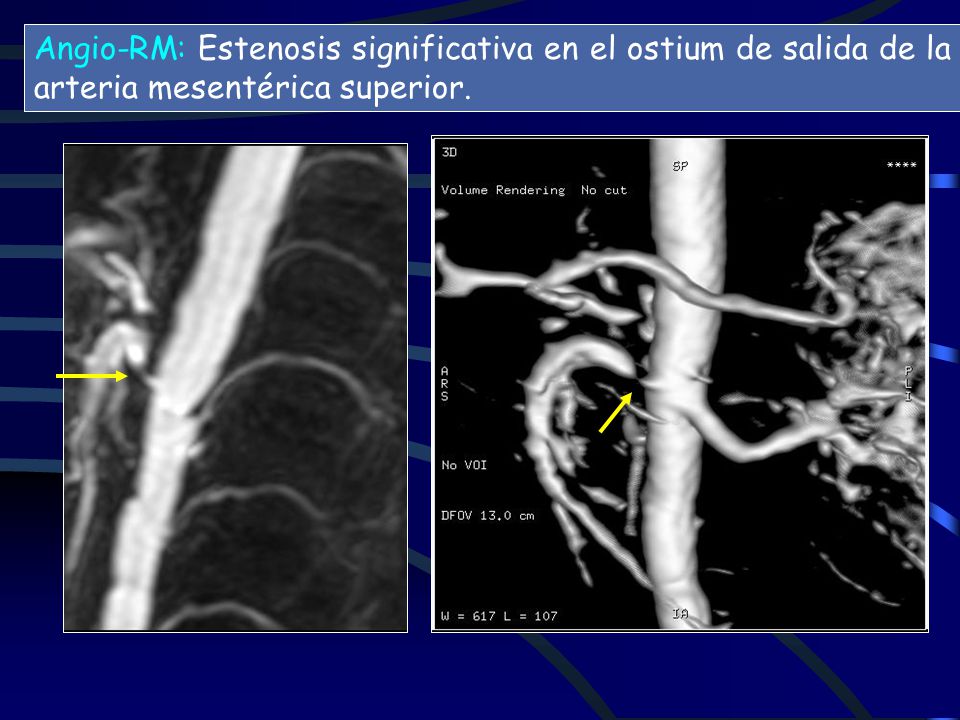 Angio-RM: Estenosis significativa en el ostium de salida de la arteria mesentérica superior.

3D
SP
****
Volume Rendering No cut
A
R
S
P
L
I
No VOI
DFOV 13.0 cm
W = 617 L = 107
IA